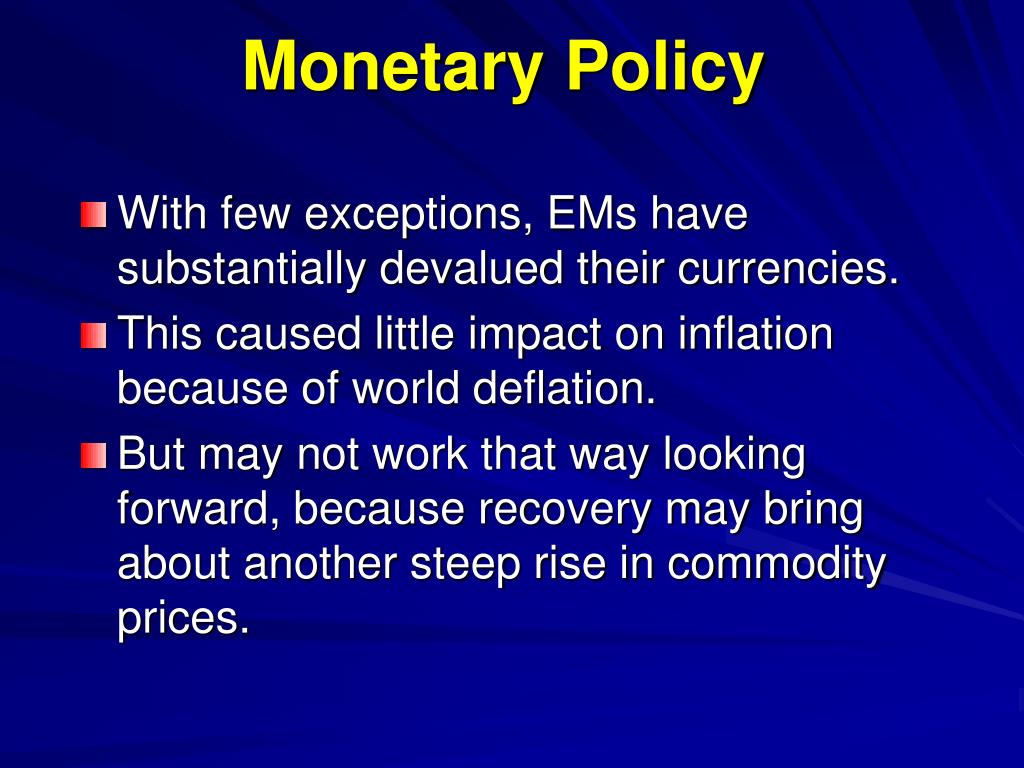 Monetary Policy

With few exceptions, EMs have substantially devalued their currencies.

This caused little impact on inflation because of world deflation.

But may not work that way looking forward, because recovery may bring about another steep rise in commodity prices.